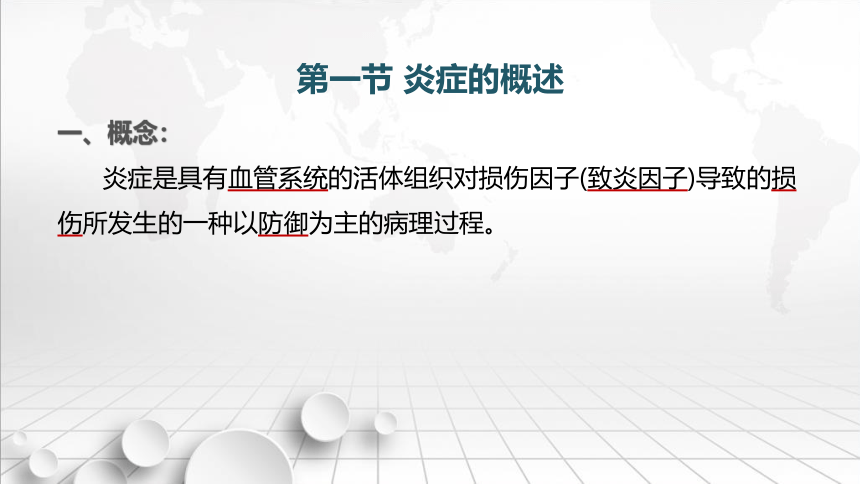 第一节 炎症的概述

一、概念：

炎症是具有血管系统的活体组织对损伤因子(致炎因子)导致的损伤所发生的一种以防御为主的病理过程。